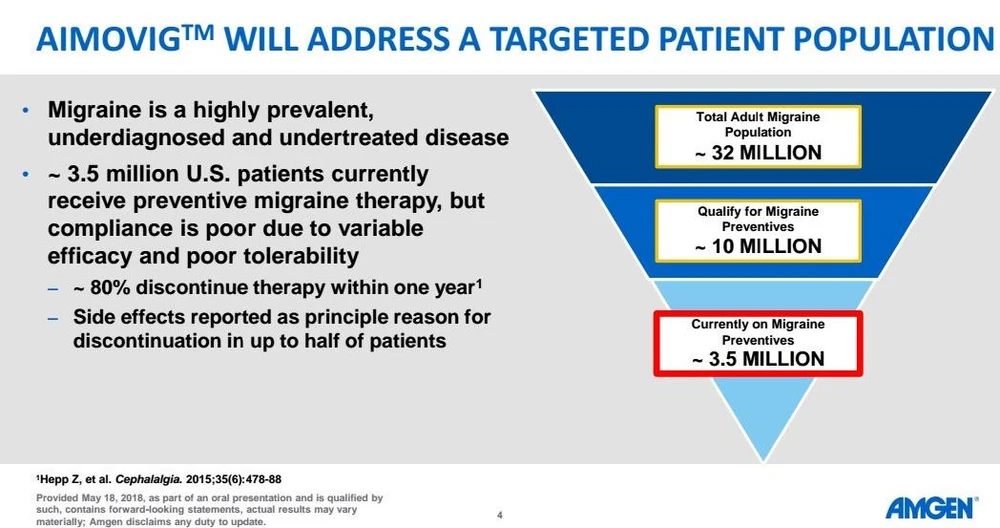 AIMOVIG$^{TM}$ WILL ADDRESS A TARGETED PATIENT POPULATION

• Migraine is a highly prevalent, underdiagnosed and undertreated disease

• ~ 3.5 million U.S. patients currently receive preventive migraine therapy, but compliance is poor due to variable efficacy and poor tolerability

– ~ 80% discontinue therapy within one year$^1$

– Side effects reported as principle reason for discontinuation in up to half of patients

Total Adult Migraine Population
~ 32 MILLION

Qualify for Migraine Preventives
~ 10 MILLION

Currently on Migraine Preventives
~ 3.5 MILLION

$^1$Hepp Z, et al. Cephalalgia. 2015;35(6):478-88

Provided May 18, 2018, as part of an oral presentation and is qualified by such, contains forward-looking statements, actual results may vary materially; Amgen disclaims any duty to update.

4

AMGEN